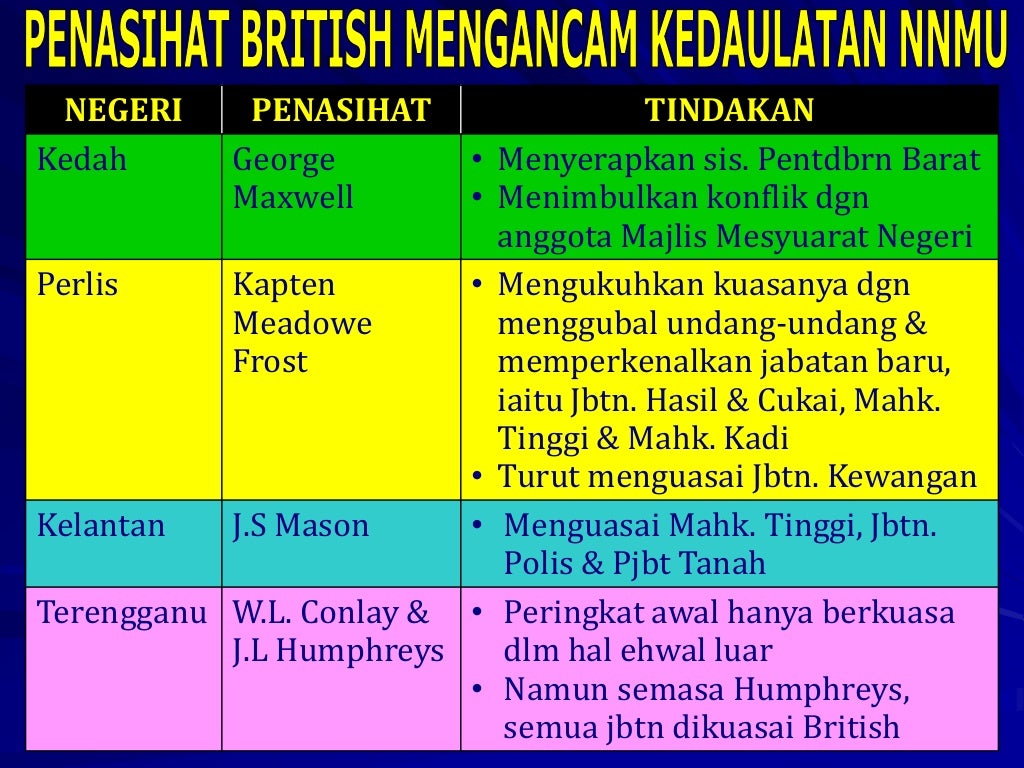 PENASIHAT BRITISH MENGANCAM KEDAULATAN NNMU

| NEGERI | PENASIHAT | TINDAKAN |
|---|---|---|
| Kedah | George Maxwell | • Menyerapkan sis. Pentdbrn Barat • Menimbulkan konflik dgn anggota Majlis Mesyuarat Negeri |
| Perlis | Kapten Meadowe Frost | • Mengukuhkan kuasanya dgn menggubal undang-undang & memperkenalkan jabatan baru, iaitu Jbtn. Hasil & Cukai, Mahk. Tinggi & Mahk. Kadi • Turut menguasai Jbtn. Kewangan |
| Kelantan | J.S Mason | • Menguasai Mahk. Tinggi, Jbtn. Polis & Pjbt Tanah |
| Terengganu | W.L. Conlay & J.L Humphreys | • Peringkat awal hanya berkuasa dlm hal ehwal luar • Namun semasa Humphreys, semua jbtn dikuasai British |